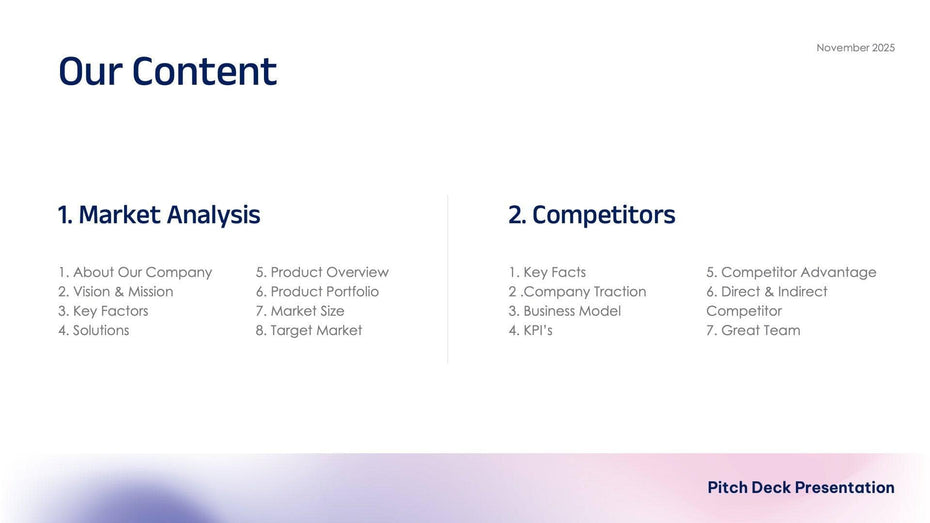 November 2025

Our Content

1. Market Analysis

1. About Our Company
2. Vision & Mission
3. Key Factors
4. Solutions

5. Product Overview
6. Product Portfolio
7. Market Size
8. Target Market

2. Competitors

1. Key Facts
2 .Company Traction
3. Business Model
4. KPI's

5. Competitor Advantage
6. Direct & Indirect Competitor
7. Great Team

Pitch Deck Presentation